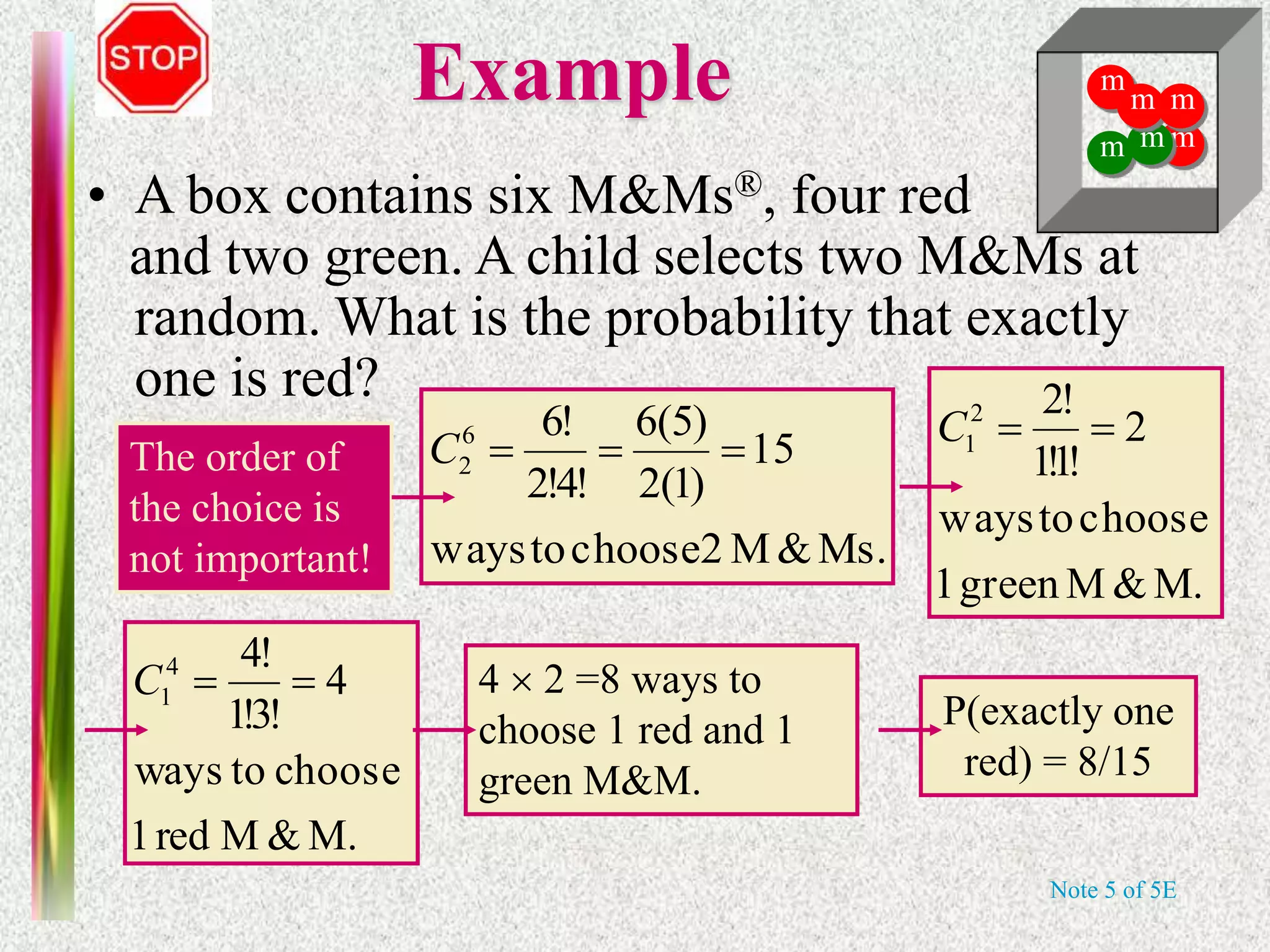 STOP

Example

m m m m m m

• A box contains six M&Ms®, four red and two green. A child selects two M&Ms at random. What is the probability that exactly one is red?

The order of the choice is not important!

$C_2^6 = \frac{6!}{2!4!} = \frac{6(5)}{2(1)} = 15$
ways to choose 2 M & Ms.

$C_1^2 = \frac{2!}{1!1!} = 2$
ways to choose 1 green M & M.

$C_1^4 = \frac{4!}{1!3!} = 4$
ways to choose 1 red M & M.

4 × 2 =8 ways to choose 1 red and 1 green M&M.

P(exactly one red) = 8/15

Note 5 of 5E